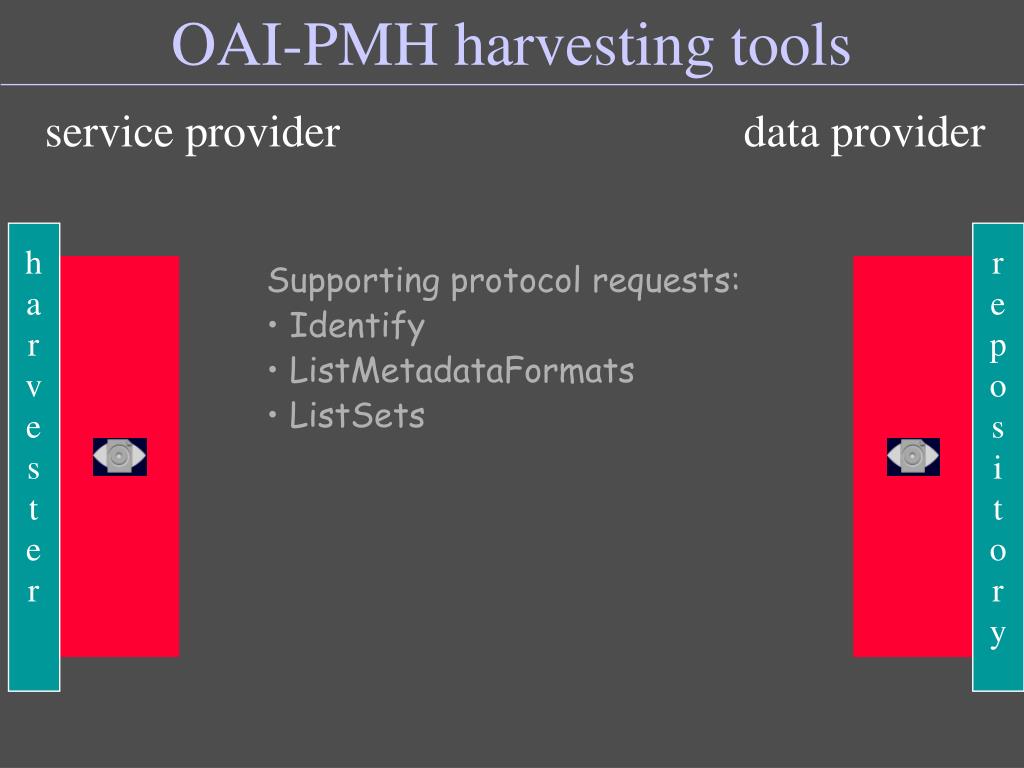 OAI-PMH harvesting tools

service provider

data provider

harvester

Supporting protocol requests:
• Identify
• ListMetadataFormats
• ListSets

repository